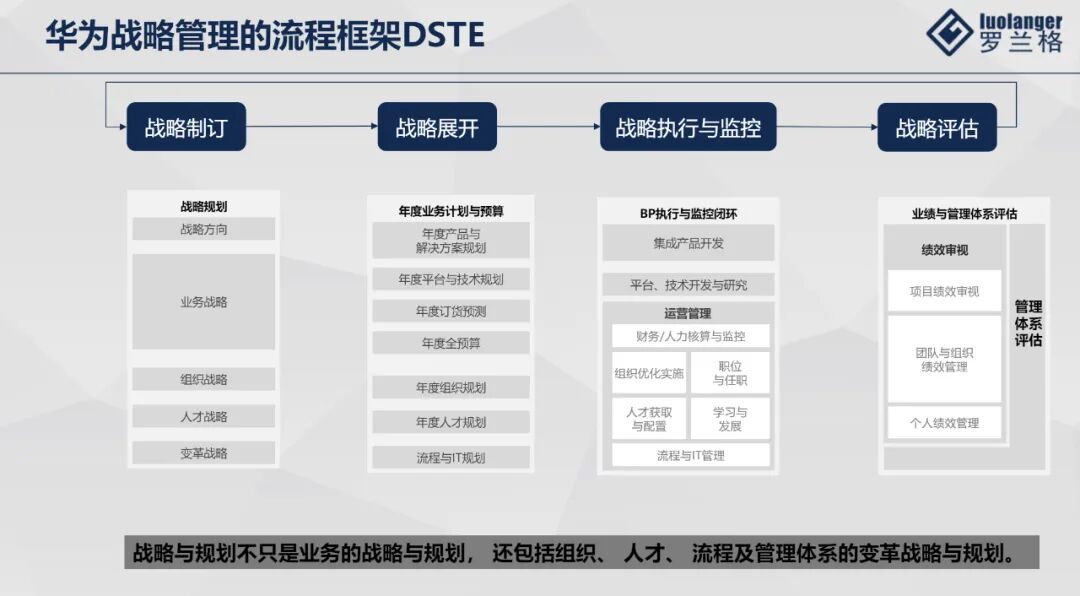 华为战略管理的流程框架DSTE

luolanger
罗兰格

战略制订

战略展开

战略执行与监控

战略评估

战略规划
战略方向
业务战略
组织战略
人才战略
变革战略

年度业务计划与预算
年度产品与解决方案规划
年度平台与技术规划
年度订货预测
年度全预算
年度组织规划
年度人才规划
流程与IT规划

BP执行与监控闭环
集成产品开发
平台、技术开发与研究
运营管理
财务/人力核算与监控
组织优化实施
职位与任职
人才获取与配置
学习与发展
流程与IT管理

业绩与管理体系评估
绩效审视
项目绩效审视
团队与组织绩效管理
个人绩效管理
管理体系评估

战略与规划不只是业务的战略与规划， 还包括组织、 人才、 流程及管理体系的变革战略与规划。